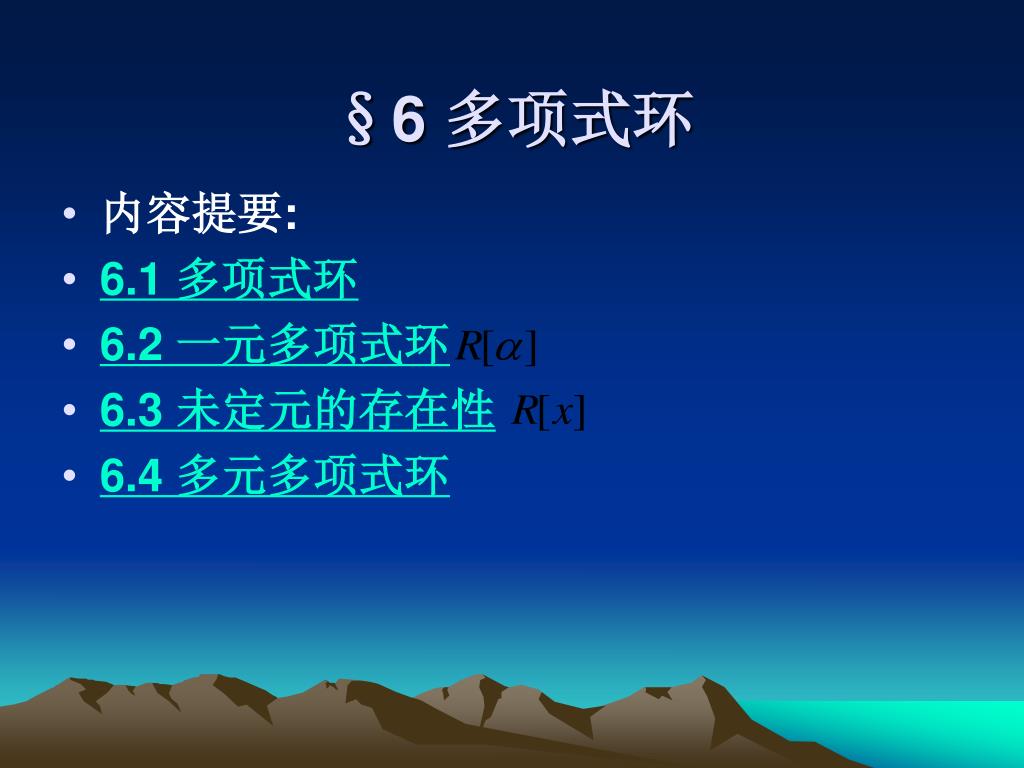 §6 多项式环

• 内容提要:
• 6.1 多项式环
• 6.2 一元多项式环 $R[\alpha]$
• 6.3 未定元的存在性 $R[x]$
• 6.4 多元多项式环